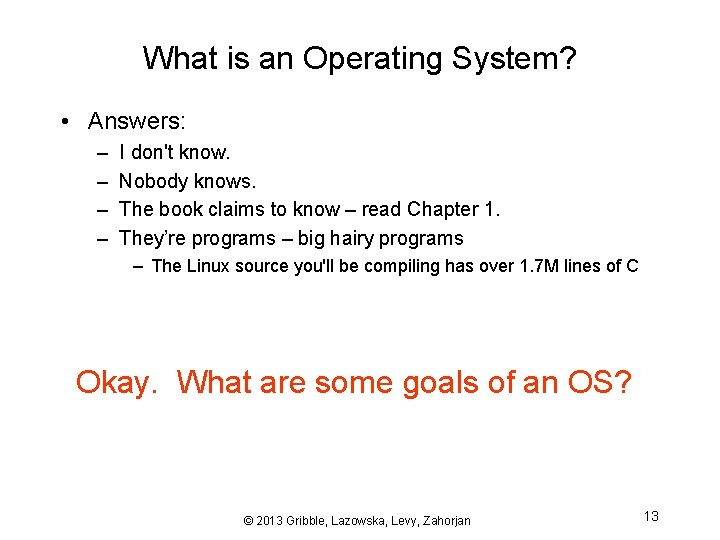 What is an Operating System?

• Answers:
– I don't know.
– Nobody knows.
– The book claims to know – read Chapter 1.
– They're programs – big hairy programs
– The Linux source you'll be compiling has over 1.7M lines of C

Okay. What are some goals of an OS?

© 2013 Gribble, Lazowska, Levy, Zahorjan

13